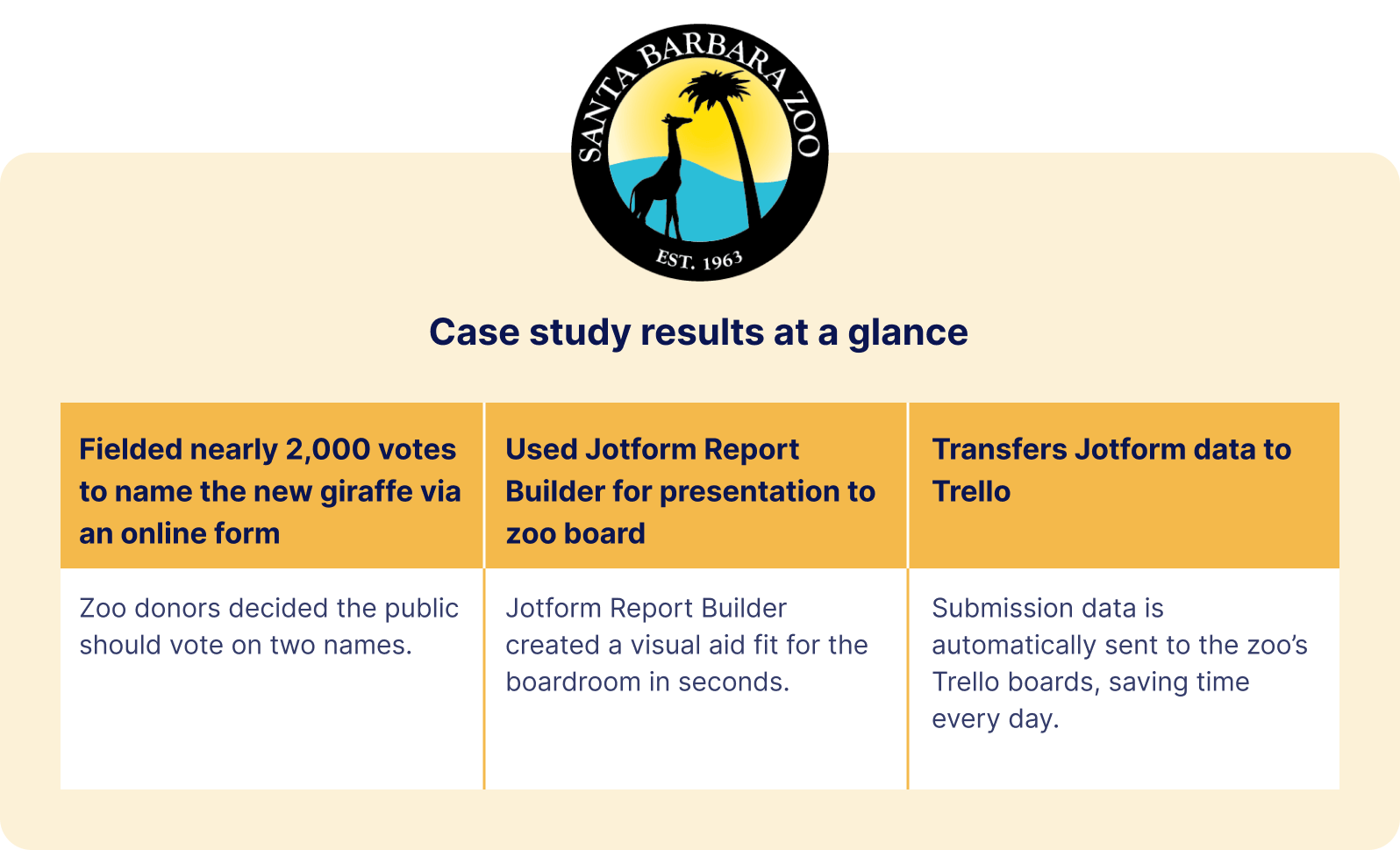 SANTA BARBARA ZOO
EST. 1963

Case study results at a glance

| Fielded nearly 2,000 votes to name the new giraffe via an online form | Used Jotform Report Builder for presentation to zoo board | Transfers Jotform data to Trello |
|---|---|---|
| Zoo donors decided the public should vote on two names. | Jotform Report Builder created a visual aid fit for the boardroom in seconds. | Submission data is automatically sent to the zoo's Trello boards, saving time every day. |